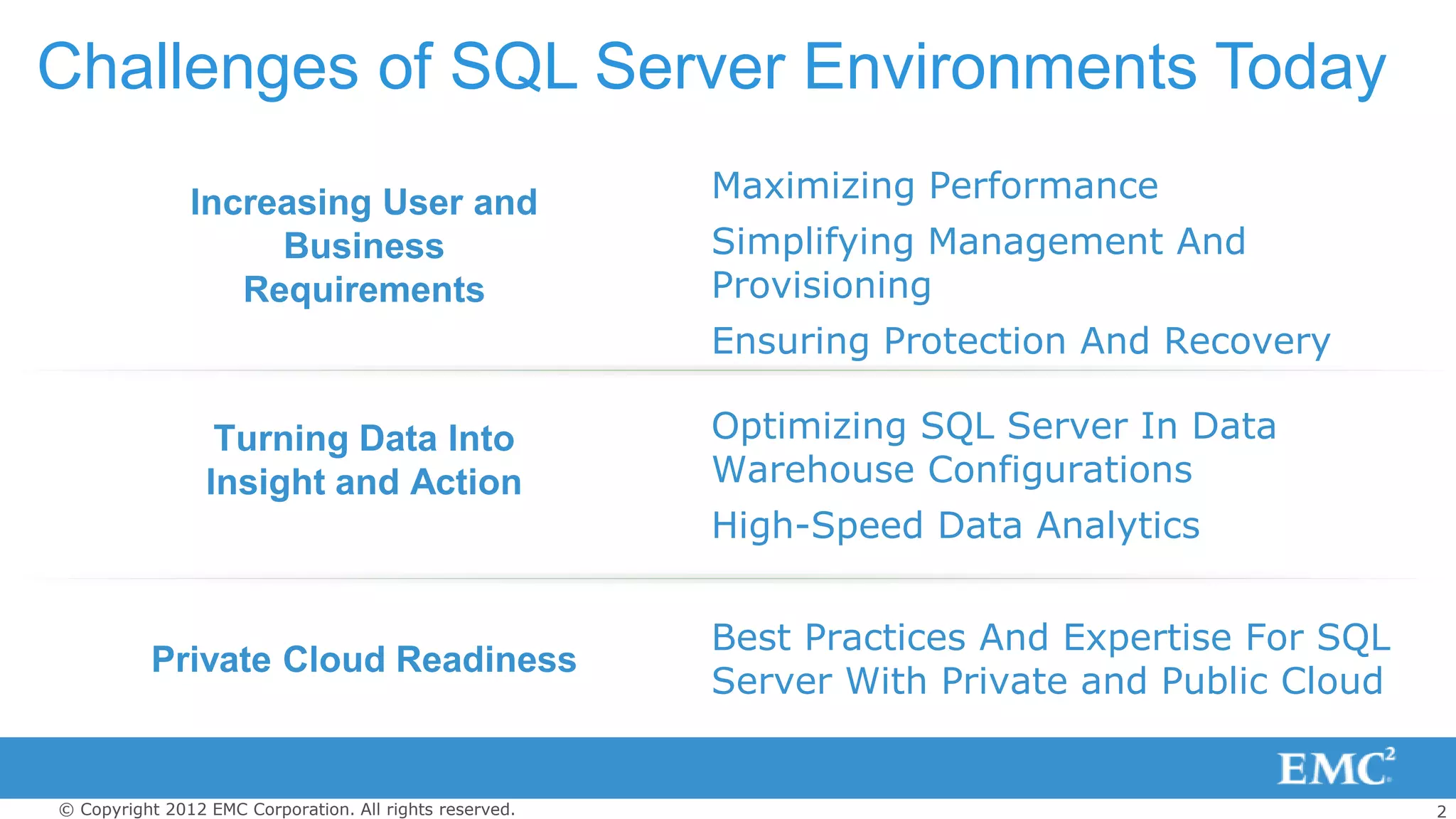 Challenges of SQL Server Environments Today

Increasing User and Business Requirements

Maximizing Performance

Simplifying Management And Provisioning

Ensuring Protection And Recovery

Turning Data Into Insight and Action

Optimizing SQL Server In Data Warehouse Configurations

High-Speed Data Analytics

Private Cloud Readiness

Best Practices And Expertise For SQL Server With Private and Public Cloud

EMC$^2$

© Copyright 2012 EMC Corporation. All rights reserved.

2